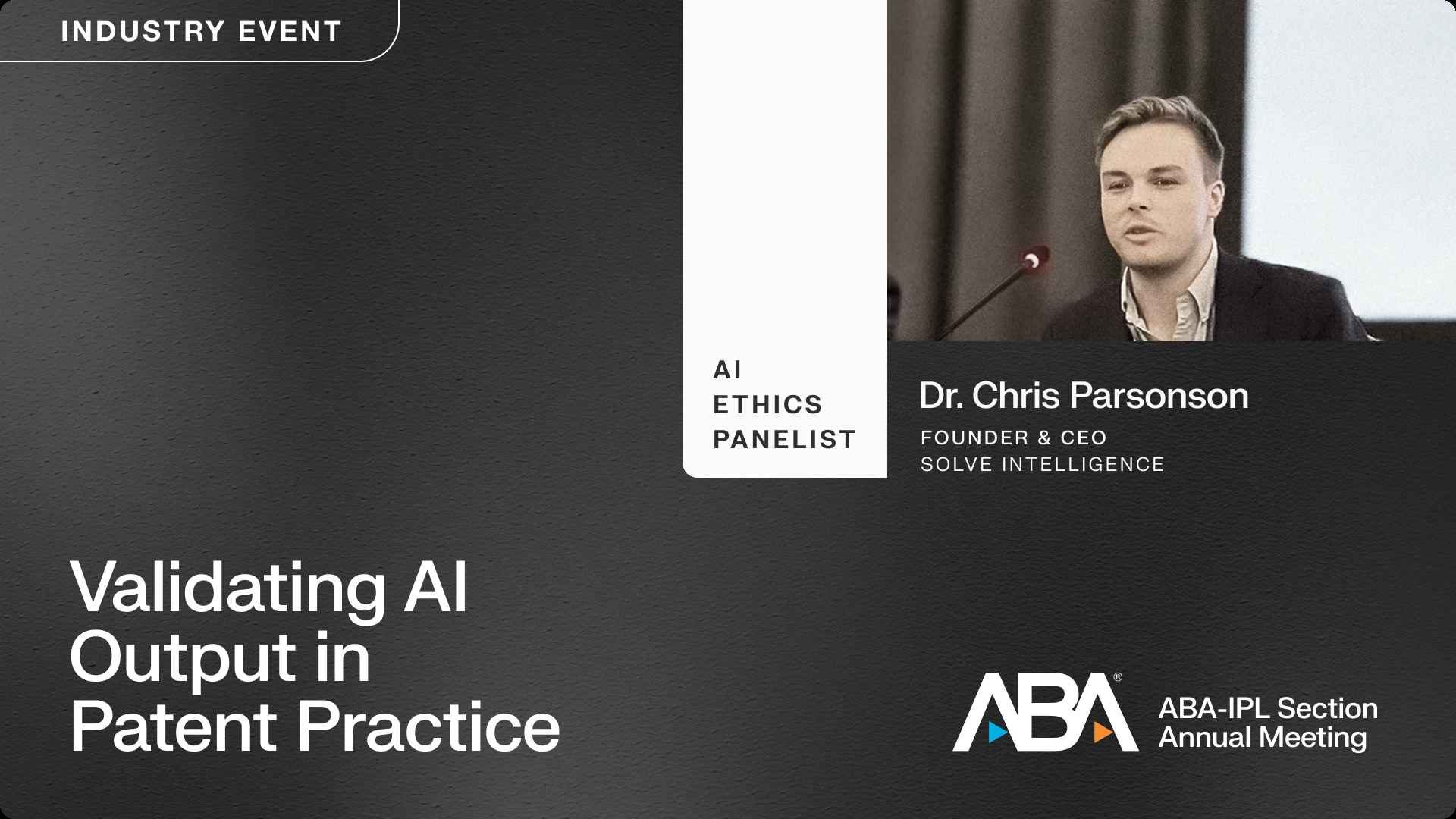 INDUSTRY EVENT

AI
ETHICS
PANELIST

Dr. Chris Parsonson
FOUNDER & CEO
SOLVE INTELLIGENCE

Validating AI Output in Patent Practice

ABA®
ABA-IPL Section
Annual Meeting